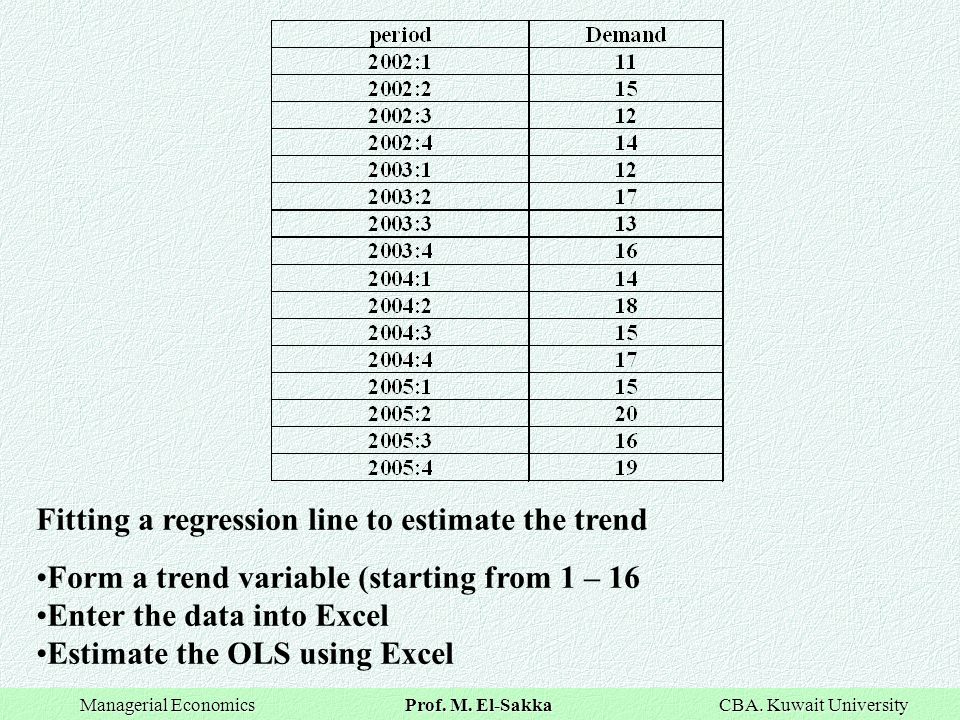 | period | Demand |
|---|---|
| 2002:1 | 11 |
| 2002:2 | 15 |
| 2002:3 | 12 |
| 2002:4 | 14 |
| 2003:1 | 12 |
| 2003:2 | 17 |
| 2003:3 | 13 |
| 2003:4 | 16 |
| 2004:1 | 14 |
| 2004:2 | 18 |
| 2004:3 | 15 |
| 2004:4 | 17 |
| 2005:1 | 15 |
| 2005:2 | 20 |
| 2005:3 | 16 |
| 2005:4 | 19 |

Fitting a regression line to estimate the trend

•Form a trend variable (starting from 1 – 16
•Enter the data into Excel
•Estimate the OLS using Excel

Managerial Economics Prof. M. El-Sakka CBA. Kuwait University